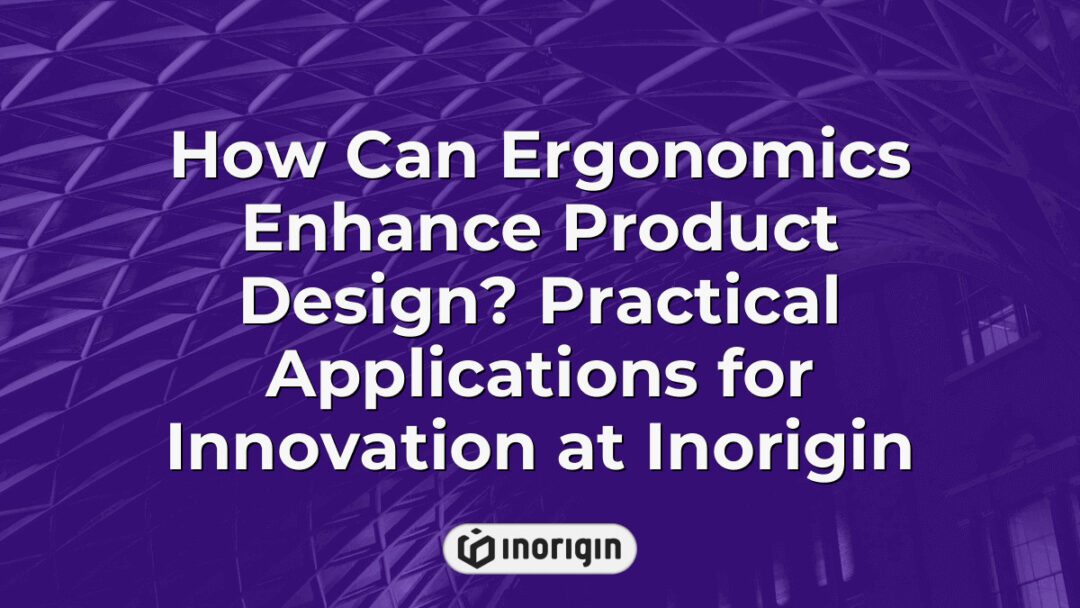 How Can Ergonomics Enhance Product Design? Practical Applications for Innovation at Inorigin

inorigin